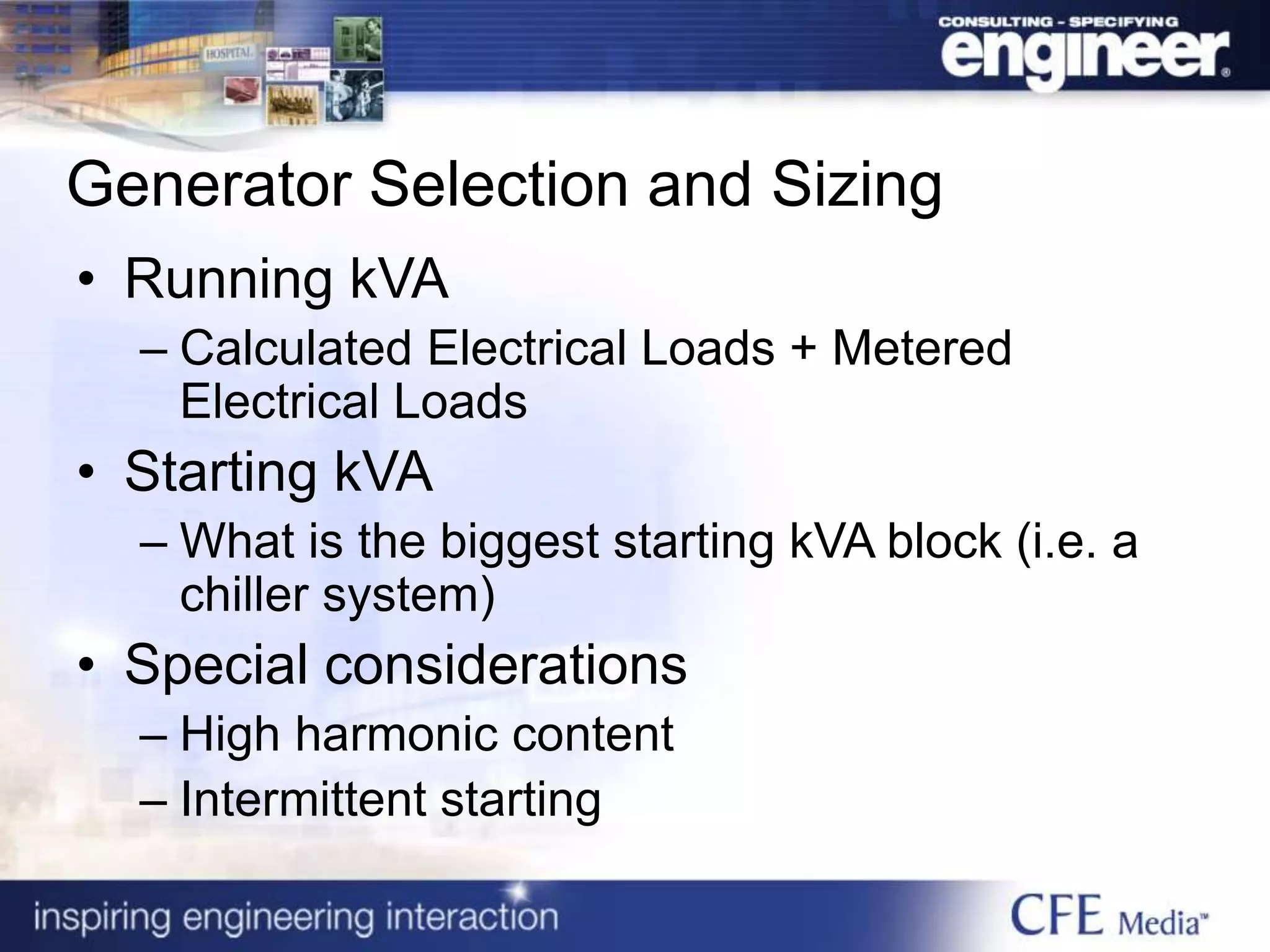 HOSPITAL

CONSULTING - SPECIFYING
engineer®

Generator Selection and Sizing

• Running kVA
– Calculated Electrical Loads + Metered Electrical Loads
• Starting kVA
– What is the biggest starting kVA block (i.e. a chiller system)
• Special considerations
– High harmonic content
– Intermittent starting

inspiring engineering interaction

CFE Media™